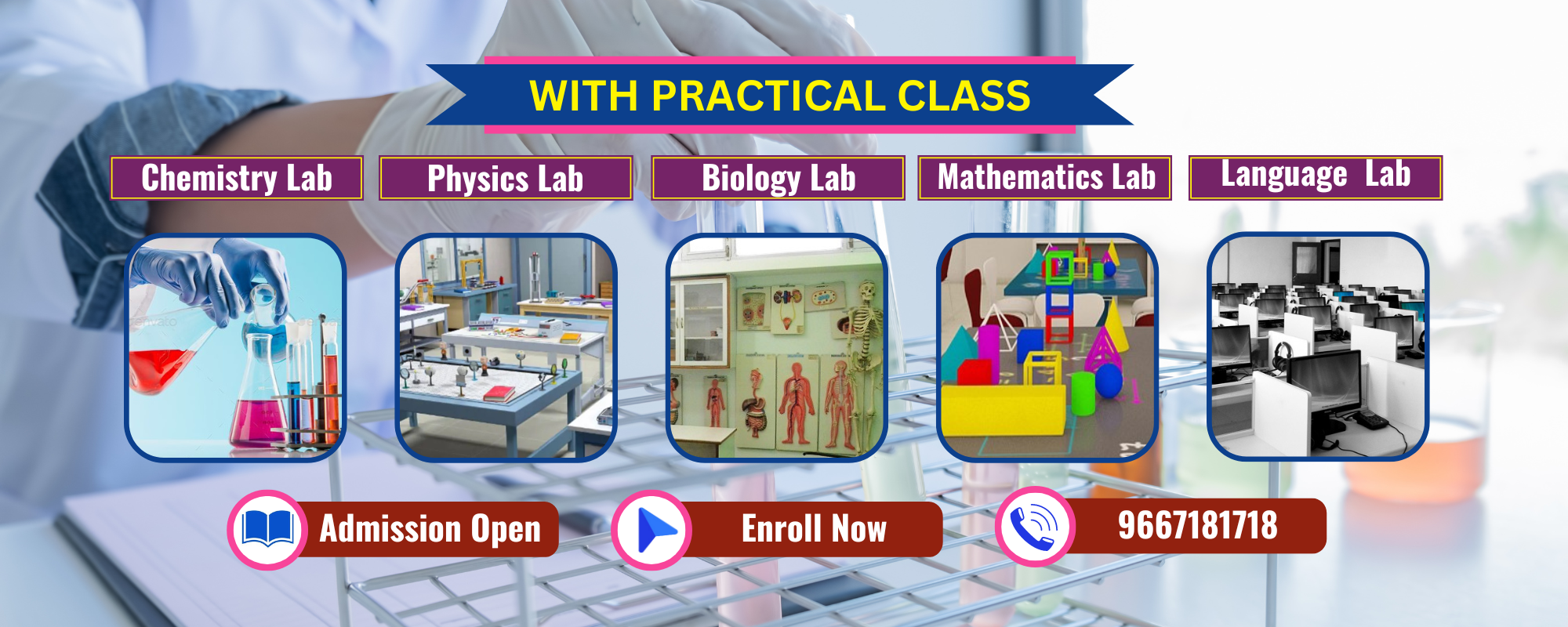 WITH PRACTICAL CLASS

Chemistry Lab

Physics Lab

Biology Lab

Mathematics Lab

Language Lab

Admission Open

Enroll Now

9667181718